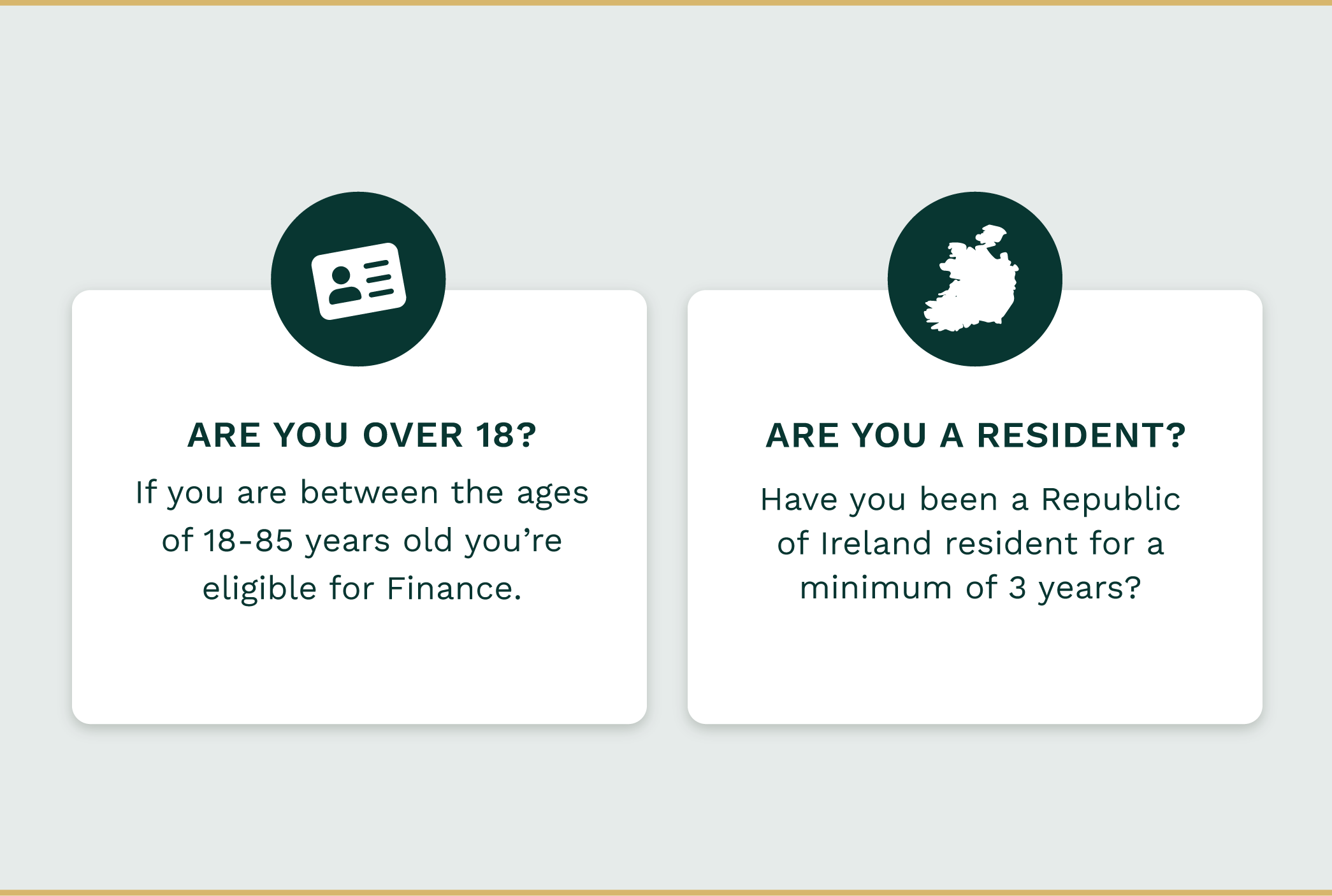 ARE YOU OVER 18?

If you are between the ages of 18-85 years old you’re eligible for Finance.

ARE YOU A RESIDENT?

Have you been a Republic of Ireland resident for a minimum of 3 years?